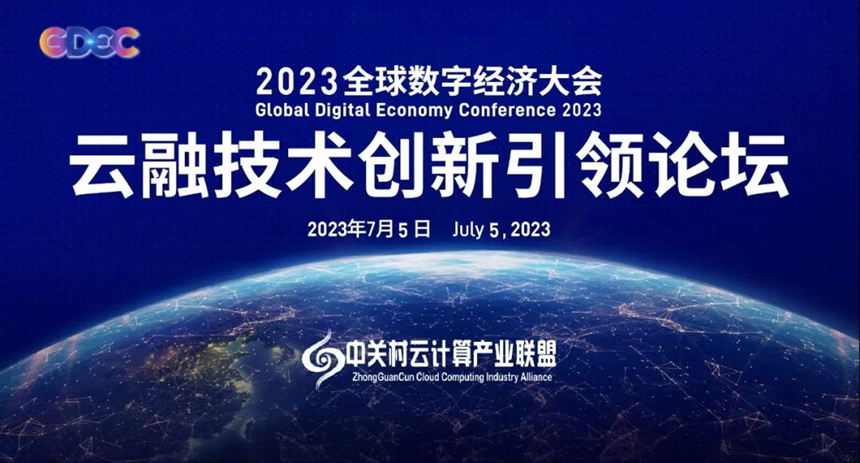 GDEC

2023全球数字经济大会
Global Digital Economy Conference 2023

云融技术创新引领论坛

2023年7月5日 July 5, 2023

中关村云计算产业联盟
ZhongGuanCun Cloud Computing Industry Alliance